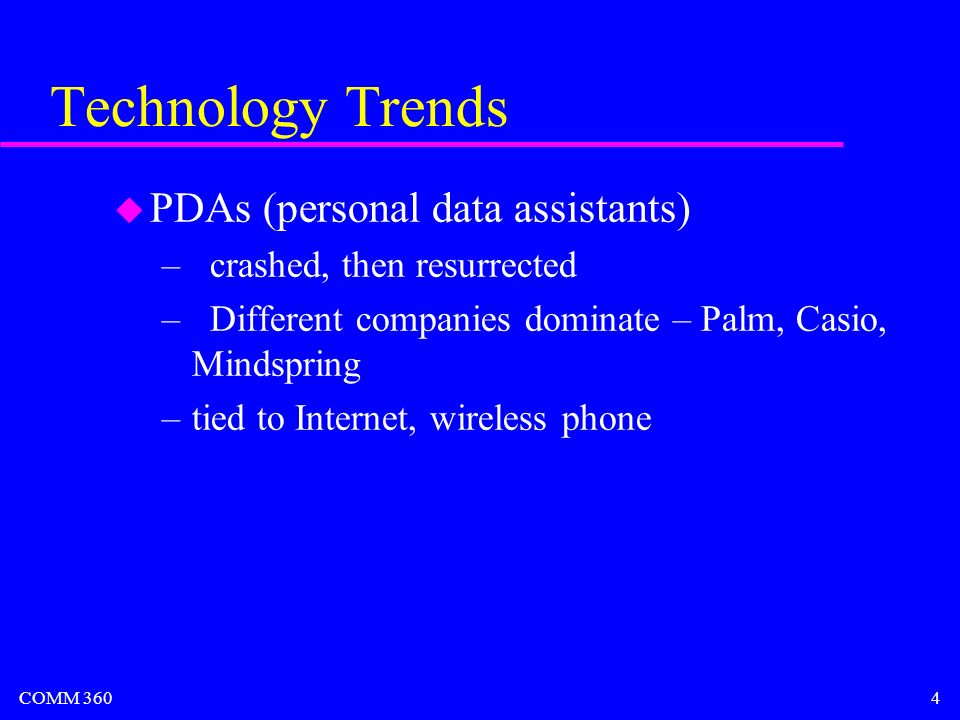 Technology Trends

PDAs (personal data assistants)

– crashed, then resurrected

– Different companies dominate – Palm, Casio, Mindspring

– tied to Internet, wireless phone

COMM 360

4